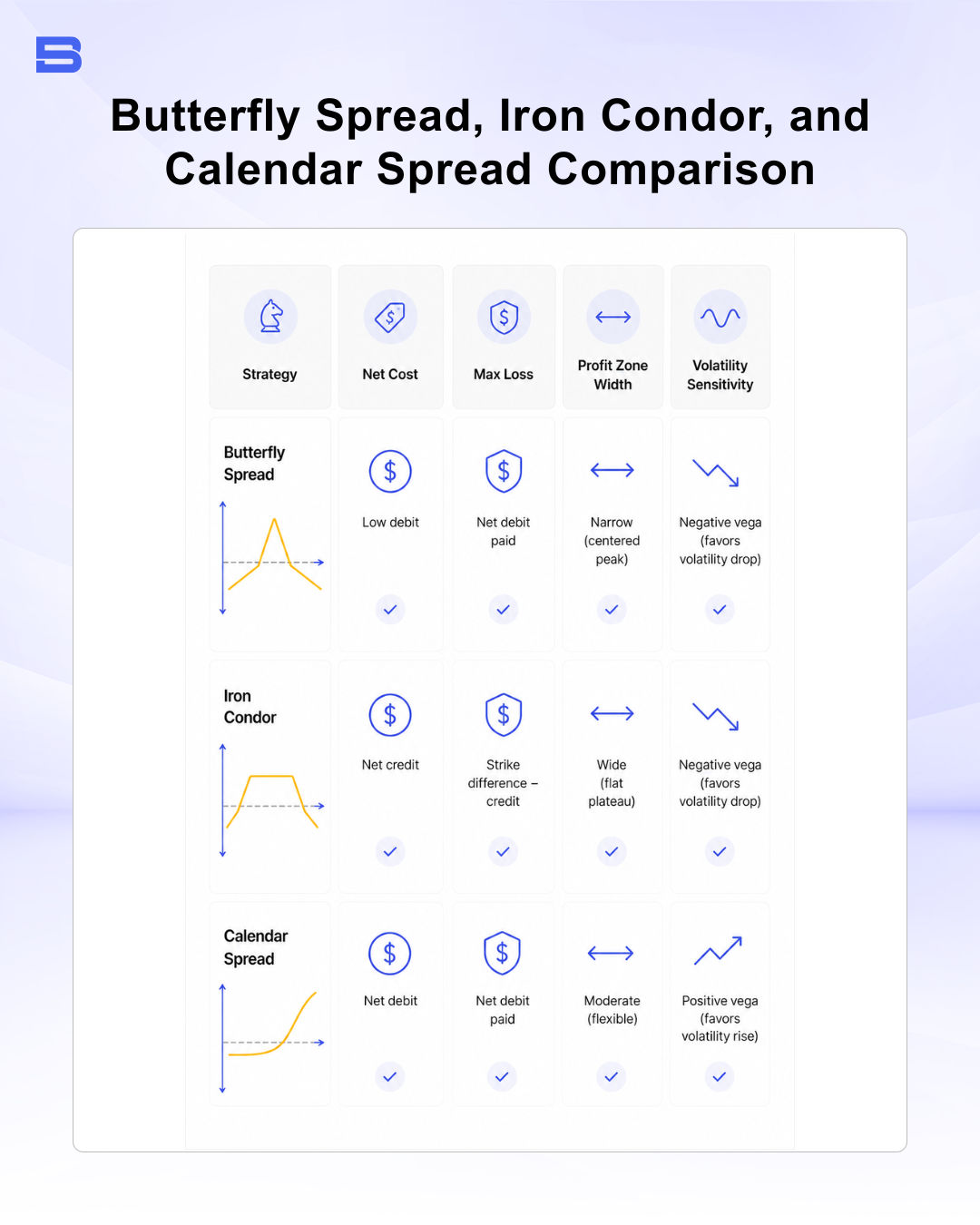 Butterfly Spread, Iron Condor, and Calendar Spread Comparison

| Strategy | Net Cost | Max Loss | Profit Zone Width | Volatility Sensitivity |
|---|---|---|---|---|
| Butterfly Spread | Low debit | Net debit paid | Narrow (centered peak) | Negative vega (favors volatility drop) |
| Iron Condor | Net credit | Strike difference – credit | Wide (flat plateau) | Negative vega (favors volatility drop) |
| Calendar Spread | Net debit | Net debit paid | Moderate (flexible) | Positive vega (favors volatility rise) |